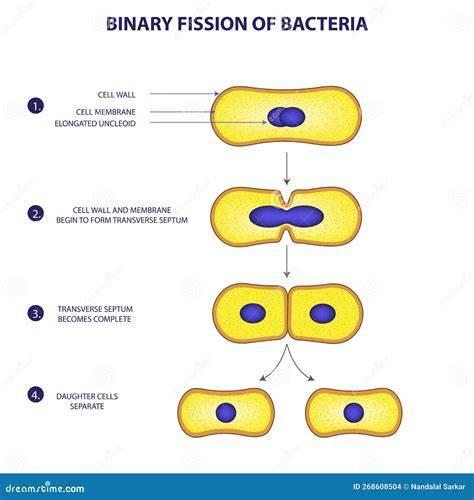 BINARY FISSION OF BACTERIA

1.
CELL WALL
CELL MEMBRANE
ELONGATED UNCLEOID

2.
CELL WALL AND MEMBRANE BEGIN TO FORM TRANSVERSE SEPTUM

3.
TRANSVERSE SEPTUM BECOMES COMPLETE

4.
DAUGHTER CELLS SEPARATE

dreamstime.com
ID 268608504 © Nandalal Sarkar